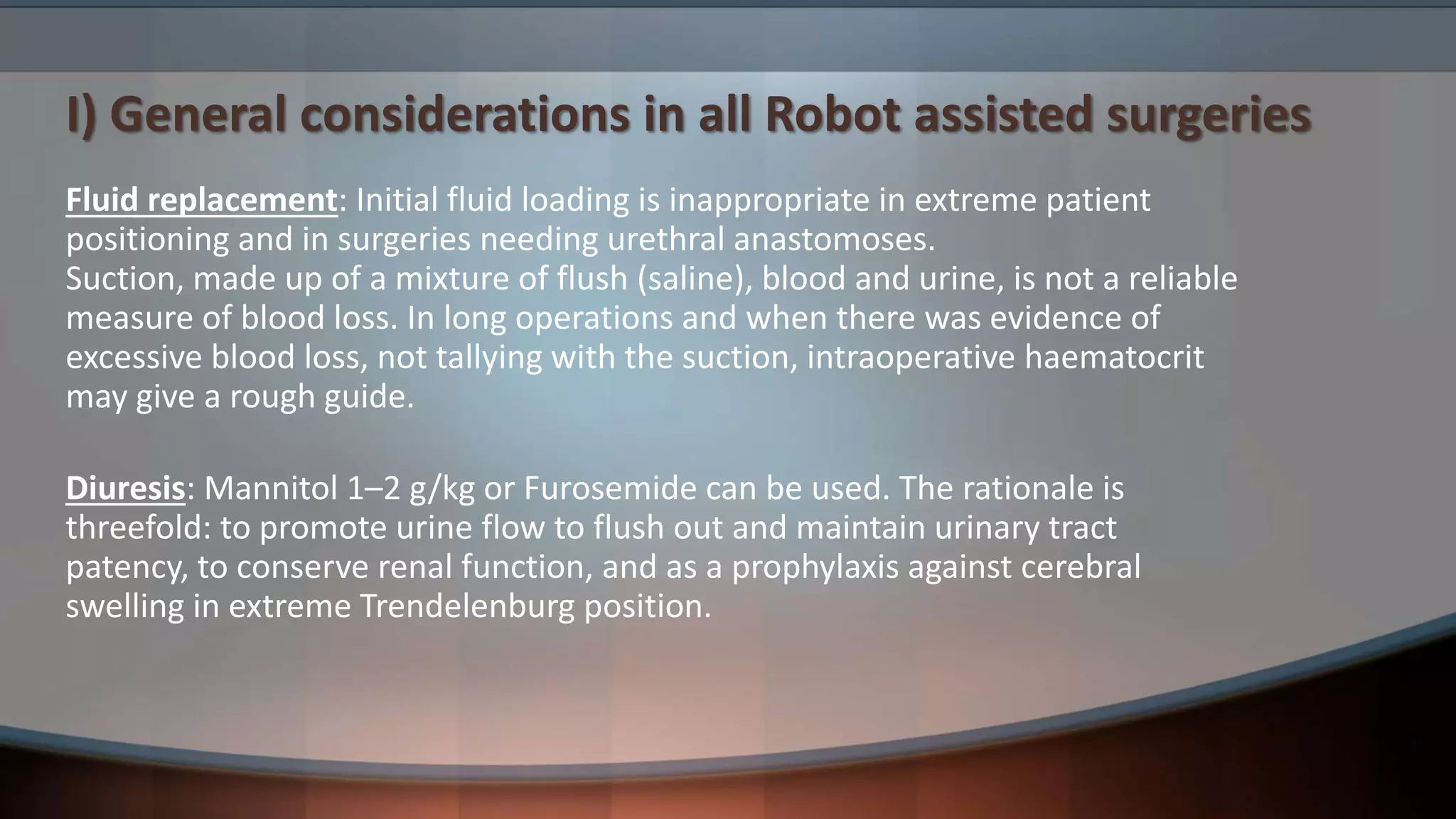 I) General considerations in all Robot assisted surgeries

Fluid replacement: Initial fluid loading is inappropriate in extreme patient positioning and in surgeries needing urethral anastomoses.
Suction, made up of a mixture of flush (saline), blood and urine, is not a reliable measure of blood loss. In long operations and when there was evidence of excessive blood loss, not tallying with the suction, intraoperative haematocrit may give a rough guide.

Diuresis: Mannitol 1–2 g/kg or Furosemide can be used. The rationale is threefold: to promote urine flow to flush out and maintain urinary tract patency, to conserve renal function, and as a prophylaxis against cerebral swelling in extreme Trendelenburg position.